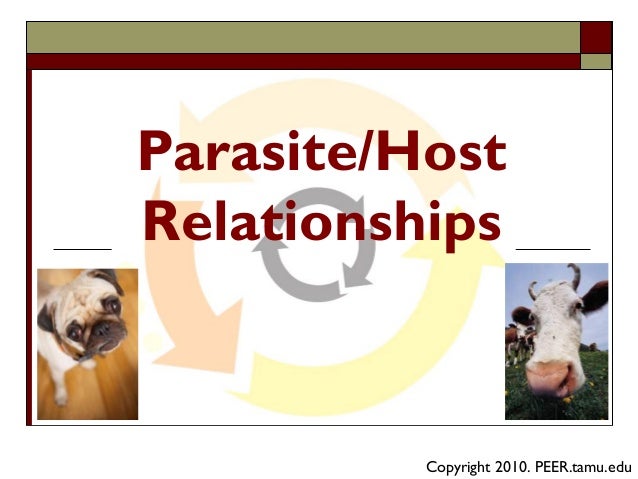 Parasite/Host Relationships

Copyright 2010. PEER.tamu.edu